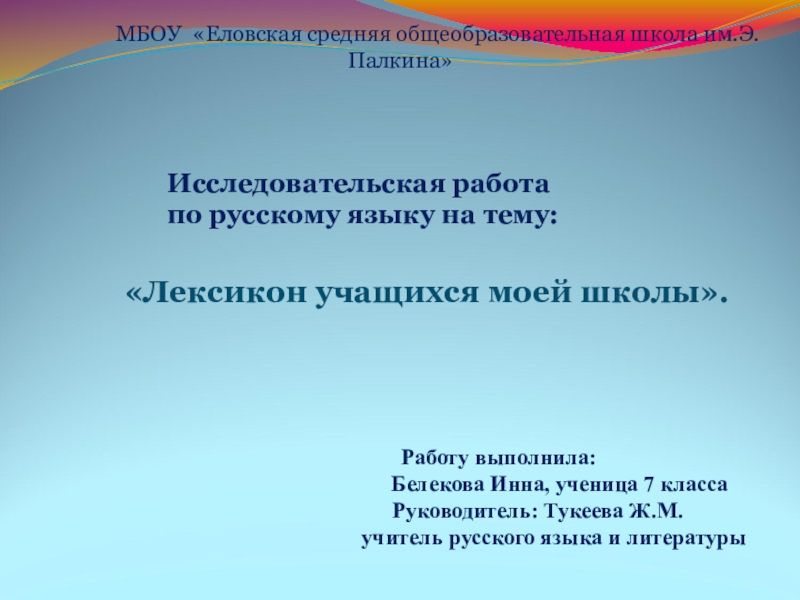 МБОУ «Еловская средняя общеобразовательная школа им.Э. Палкина»

Исследовательская работа
по русскому языку на тему:

«Лексикон учащихся моей школы».

Работу выполнила:
Белекова Инна, ученица 7 класса
Руководитель: Тукеева Ж.М.
учитель русского языка и литературы